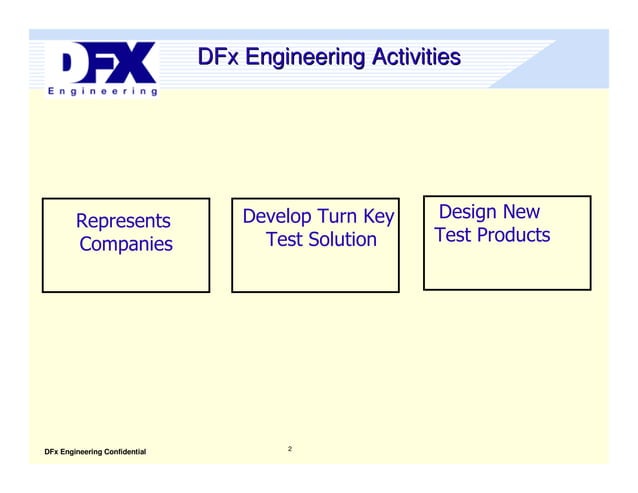 DFX
Engineering

DFx Engineering Activities

Represents Companies

Develop Turn Key Test Solution

Design New Test Products

DFx Engineering Confidential

2